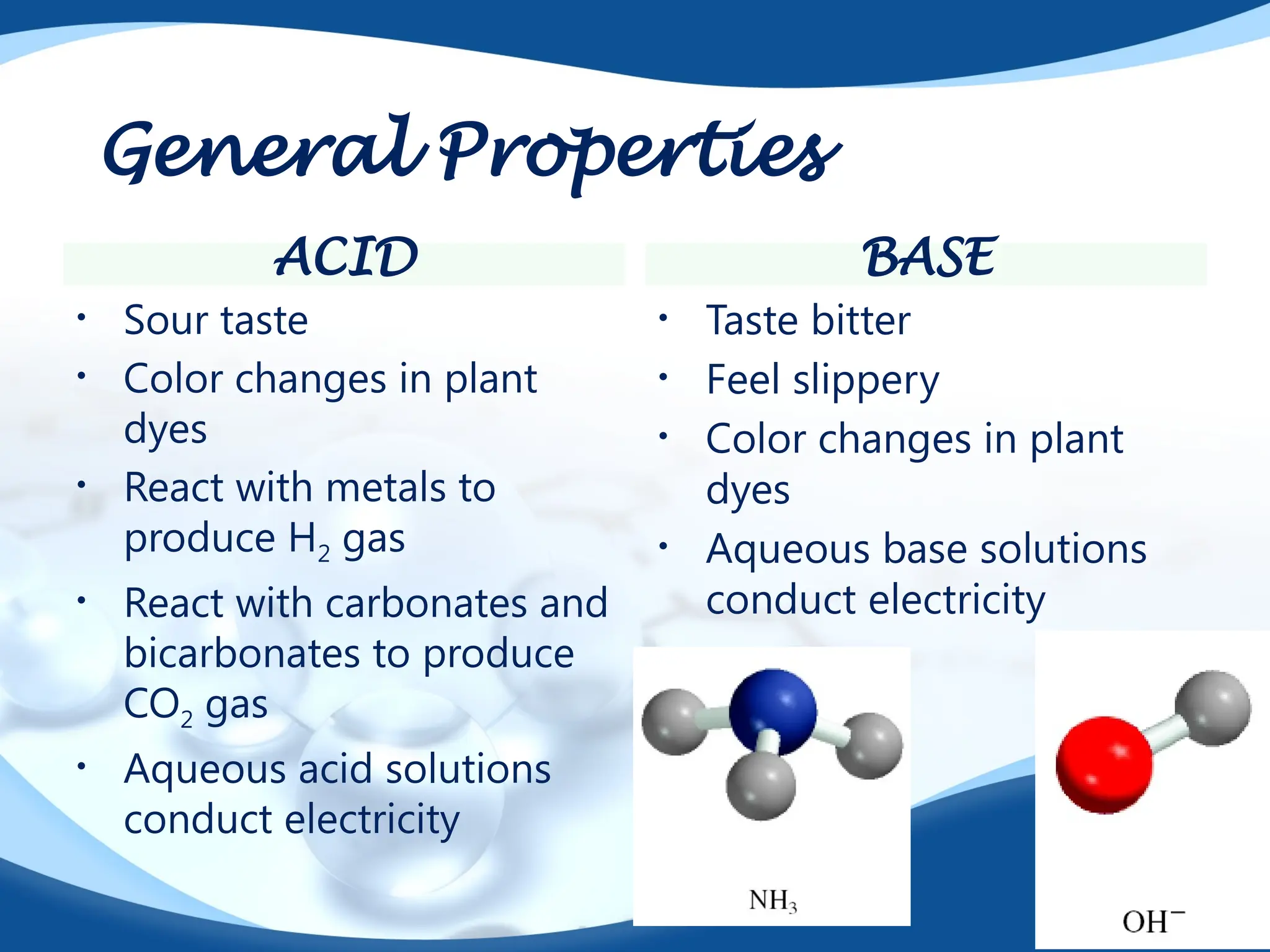 General Properties

ACID

• Sour taste
• Color changes in plant dyes
• React with metals to produce $H_2$ gas
• React with carbonates and bicarbonates to produce $CO_2$ gas
• Aqueous acid solutions conduct electricity

BASE

• Taste bitter
• Feel slippery
• Color changes in plant dyes
• Aqueous base solutions conduct electricity

$NH_3$

$OH^-$